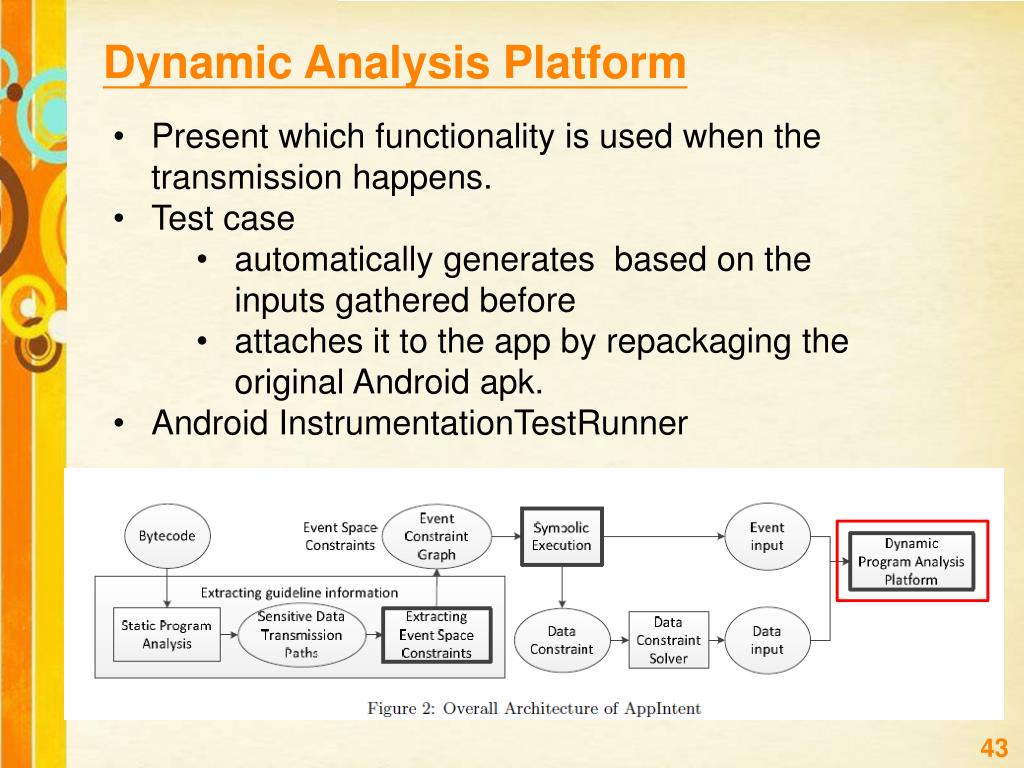 Dynamic Analysis Platform

• Present which functionality is used when the transmission happens.
• Test case
  • automatically generates based on the inputs gathered before
  • attaches it to the app by repackaging the original Android apk.
• Android InstrumentationTestRunner

Bytecode

Event Space Constraints

Event Constraint Graph

Symbolic Execution

Event input

Dynamic Program Analysis Platform

Extracting guideline information

Static Program Analysis

Sensitive Data Transmission Paths

Extracting Event Space Constraints

Data Constraint

Data Constraint Solver

Data input

Figure 2: Overall Architecture of AppIntent

43